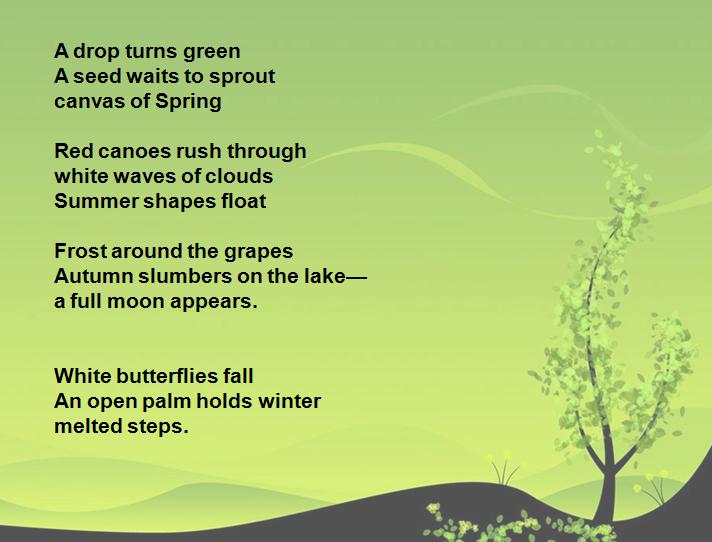 A drop turns green
A seed waits to sprout
canvas of Spring

Red canoes rush through
white waves of clouds
Summer shapes float

Frost around the grapes
Autumn slumbers on the lake—
a full moon appears.

White butterflies fall
An open palm holds winter
melted steps.